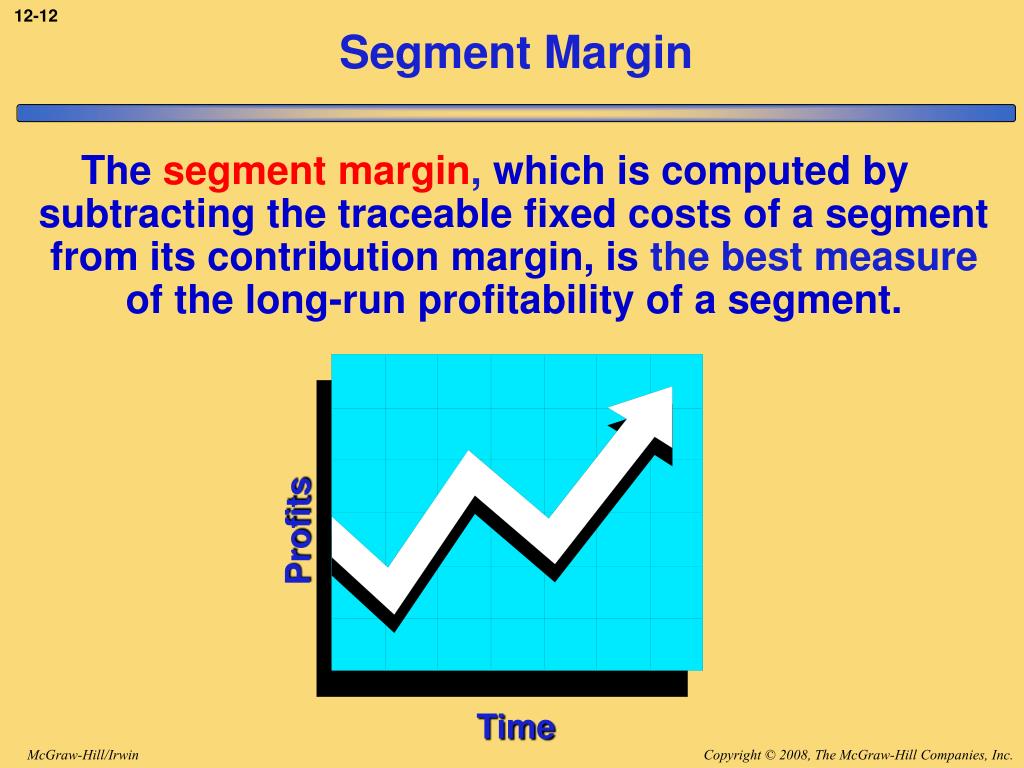 12-12

Segment Margin

The segment margin, which is computed by subtracting the traceable fixed costs of a segment from its contribution margin, is the best measure of the long-run profitability of a segment.

Profits

Time

McGraw-Hill/Irwin

Copyright © 2008, The McGraw-Hill Companies, Inc.